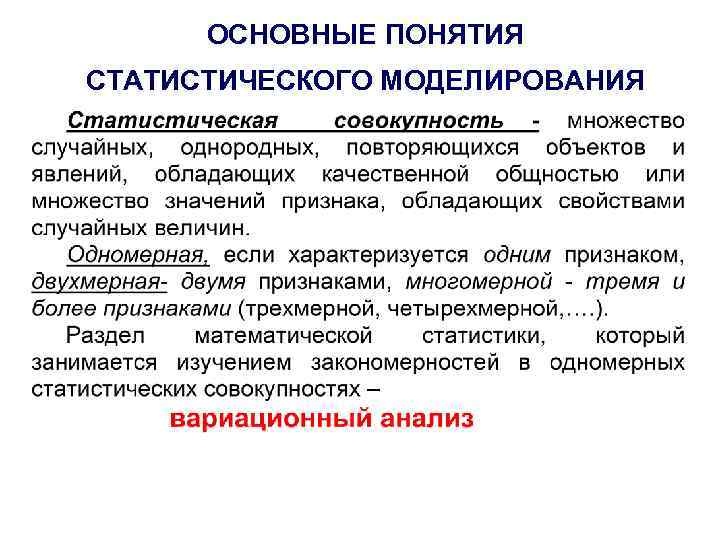 ОСНОВНЫЕ ПОНЯТИЯ СТАТИСТИЧЕСКОГО МОДЕЛИРОВАНИЯ

Статистическая совокупность - множество случайных, однородных, повторяющихся объектов и явлений, обладающих качественной общностью или множество значений признака, обладающих свойствами случайных величин.

Одномерная, если характеризуется одним признаком, двухмерная- двумя признаками, многомерной - тремя и более признаками (трехмерной, четырехмерной,….).

Раздел математической статистики, который занимается изучением закономерностей в одномерных статистических совокупностях –

вариационный анализ